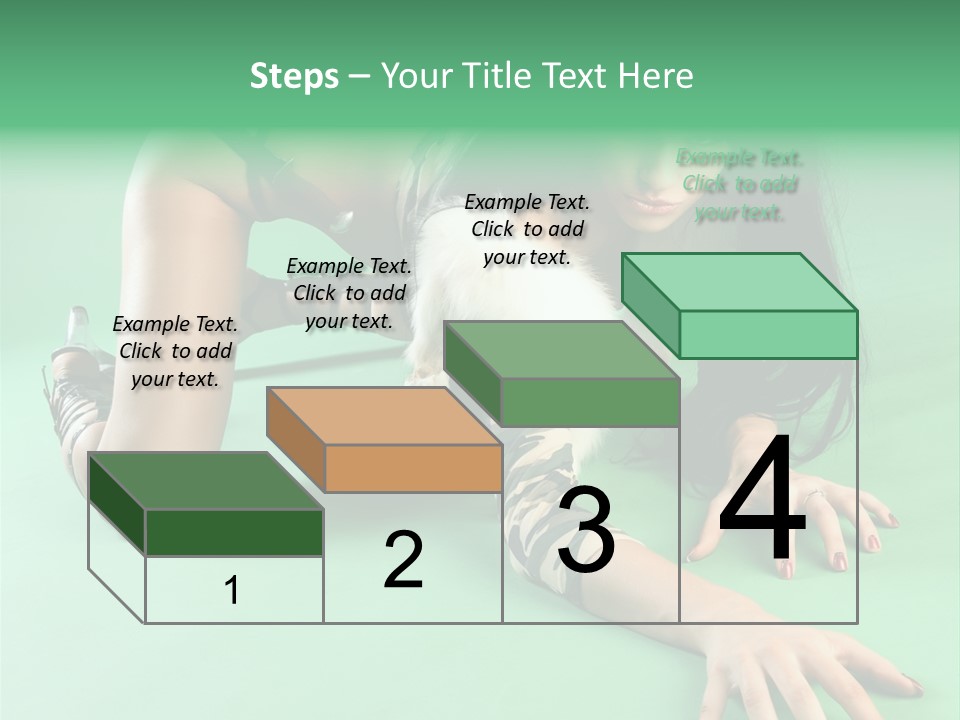 Steps – Your Title Text Here

Example Text. Click to add your text.

Example Text. Click to add your text.

Example Text. Click to add your text.

Example Text. Click to add your text.

1

2

3

4